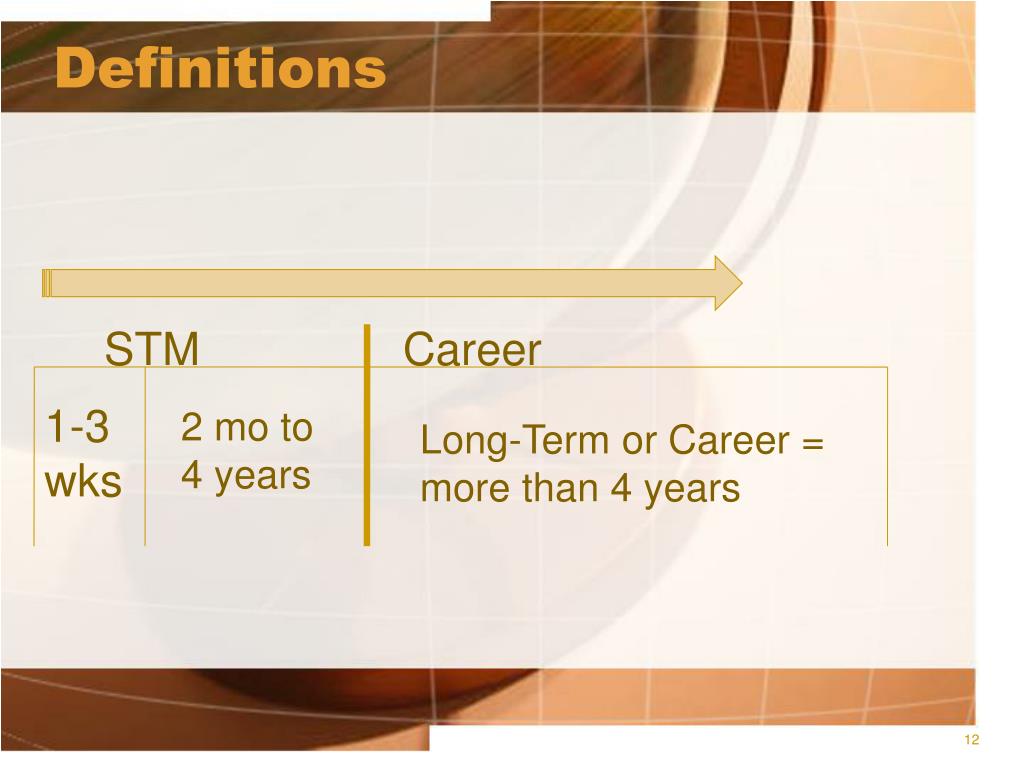 Definitions

STM

Career

1-3 wks

2 mo to 4 years

Long-Term or Career = more than 4 years

12